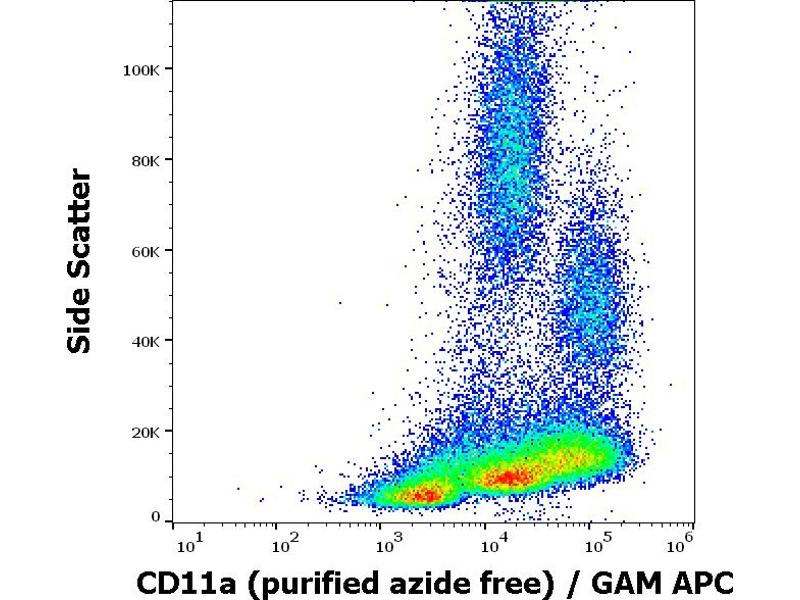 Side Scatter

100K
80K
60K
40K
20K
0

$10^1$ $10^2$ $10^3$ $10^4$ $10^5$ $10^6$

CD11a (purified azide free) / GAM APC